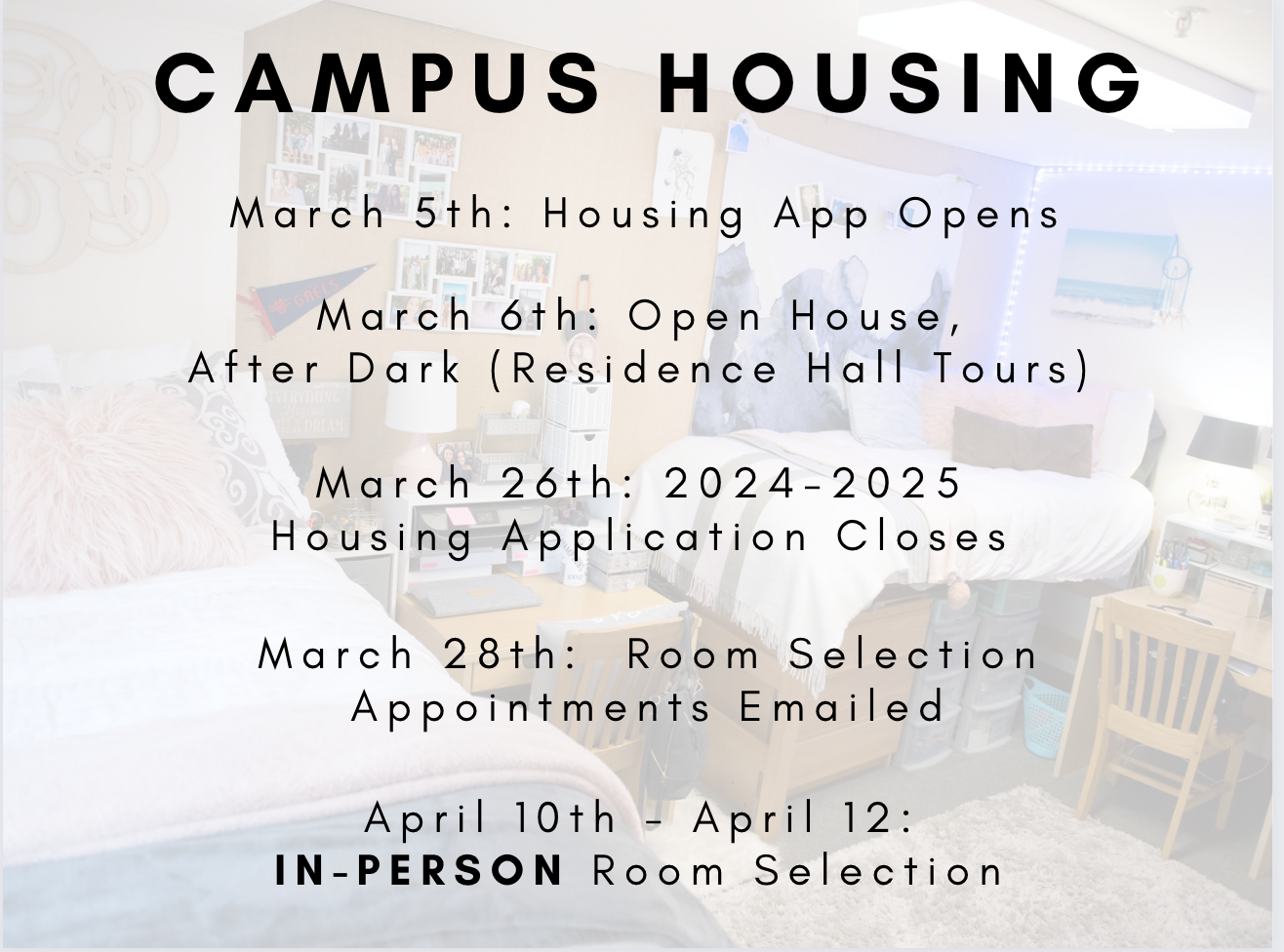 CAMPUS HOUSING

March 5th: Housing App Opens

March 6th: Open House,
After Dark (Residence Hall Tours)

March 26th: 2024-2025
Housing Application Closes

March 28th: Room Selection
Appointments Emailed

April 10th - April 12:
IN-PERSON Room Selection